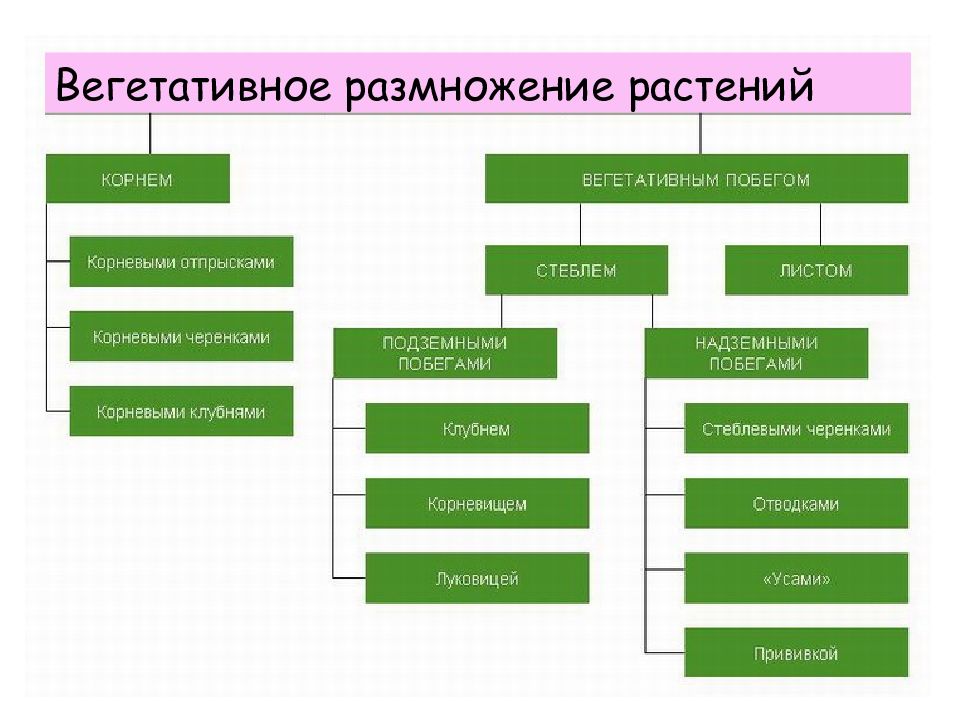 Вегетативное размножение растений

КОРНЕМ

Корневыми отпрысками

Корневыми черенками

Корневыми клубнями

ВЕГЕТАТИВНЫМ ПОБЕГОМ

СТЕБЛЕМ

ЛИСТОМ

ПОДЗЕМНЫМИ ПОБЕГАМИ

Клубнем

Корневищем

Луковицей

НАДЗЕМНЫМИ ПОБЕГАМИ

Стеблевыми черенками

Отводками

«Усами»

Прививкой